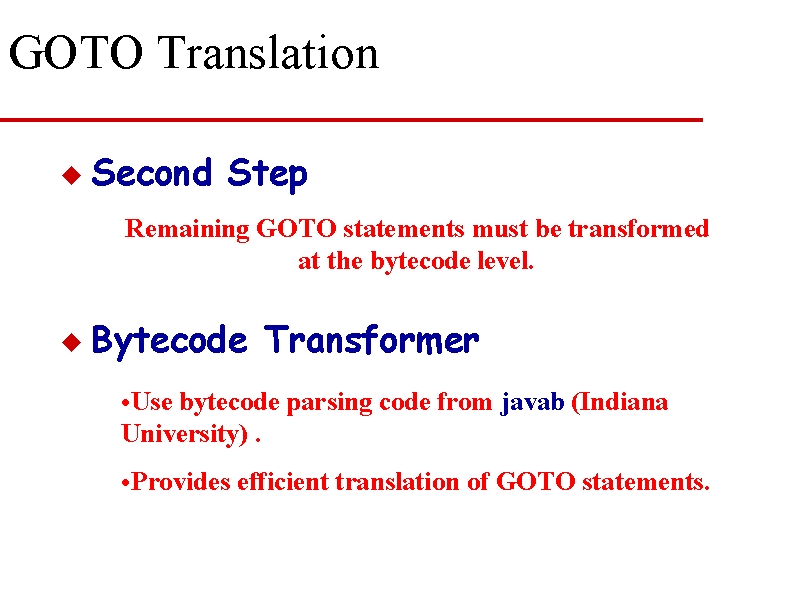 GOTO Translation

◆ Second Step

Remaining GOTO statements must be transformed at the bytecode level.

◆ Bytecode Transformer

•Use bytecode parsing code from javab (Indiana University) .

•Provides efficient translation of GOTO statements.